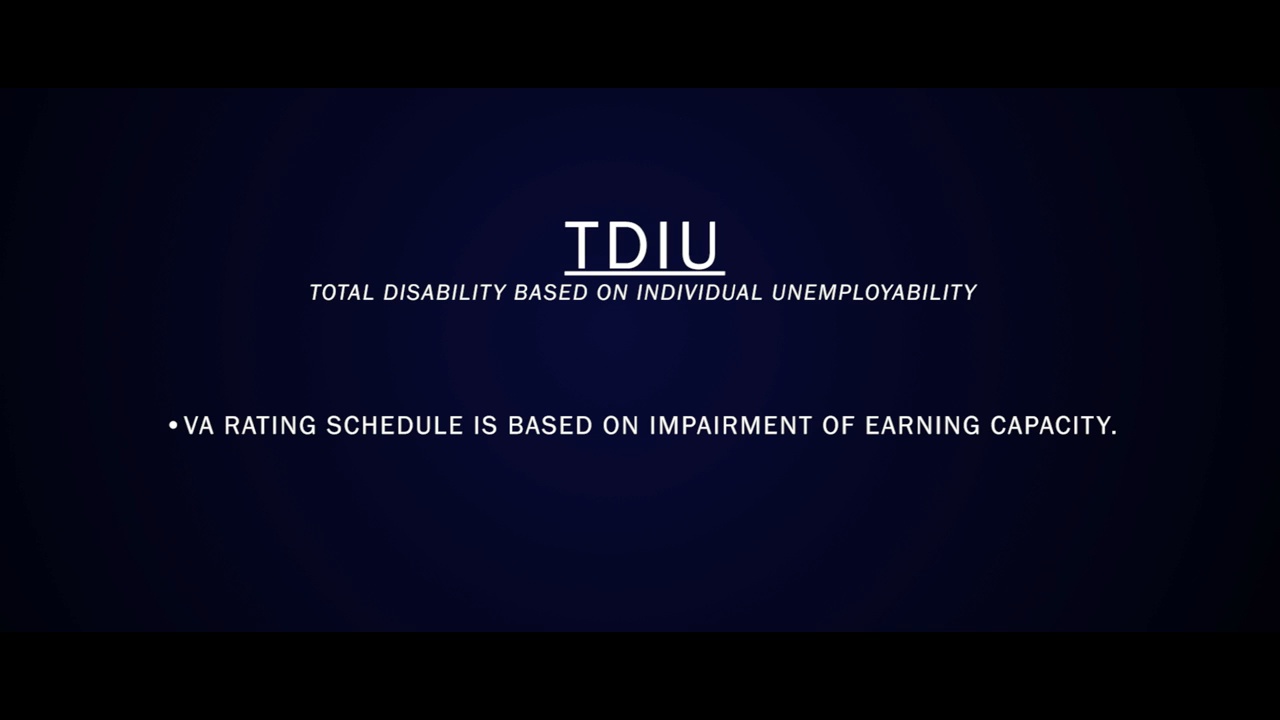 TDIU

TOTAL DISABILITY BASED ON INDIVIDUAL UNEMPLOYABILITY

• VA RATING SCHEDULE IS BASED ON IMPAIRMENT OF EARNING CAPACITY.